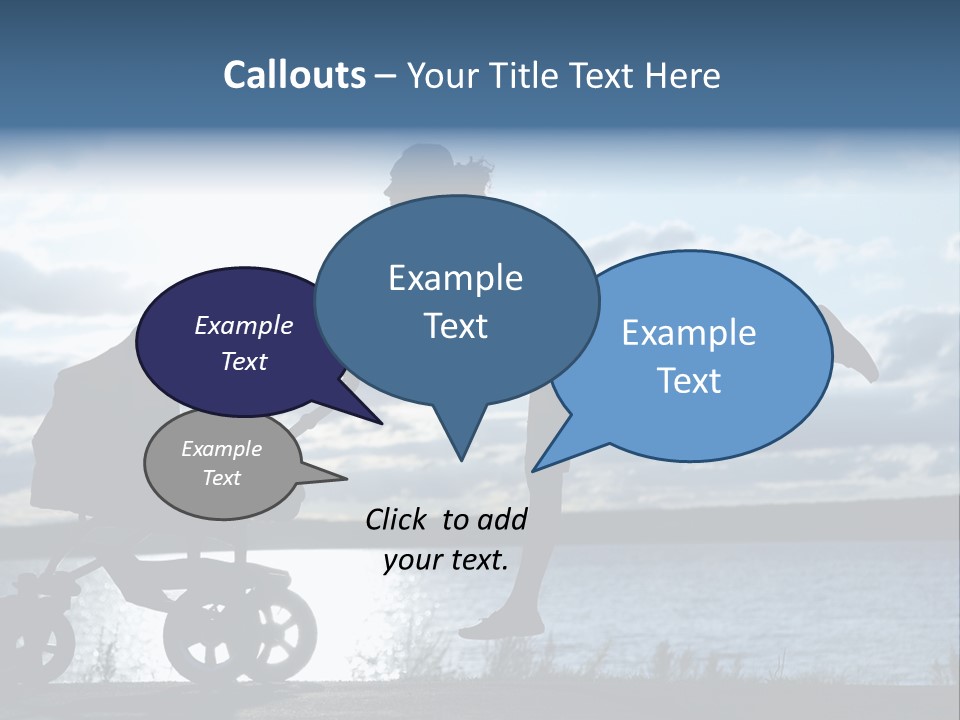 Callouts – Your Title Text Here

Example Text

Example Text

Example Text

Example Text

Click to add your text.